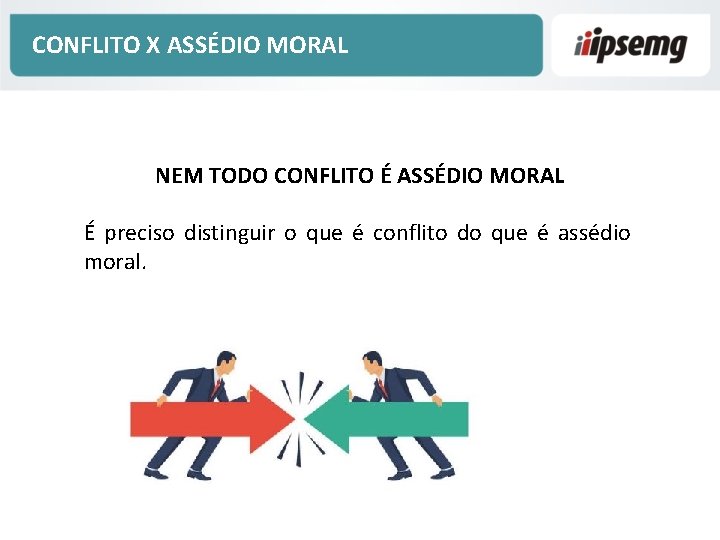 CONFLITO X ASSÉDIO MORAL

ipsemg

NEM TODO CONFLITO É ASSÉDIO MORAL

É preciso distinguir o que é conflito do que é assédio moral.